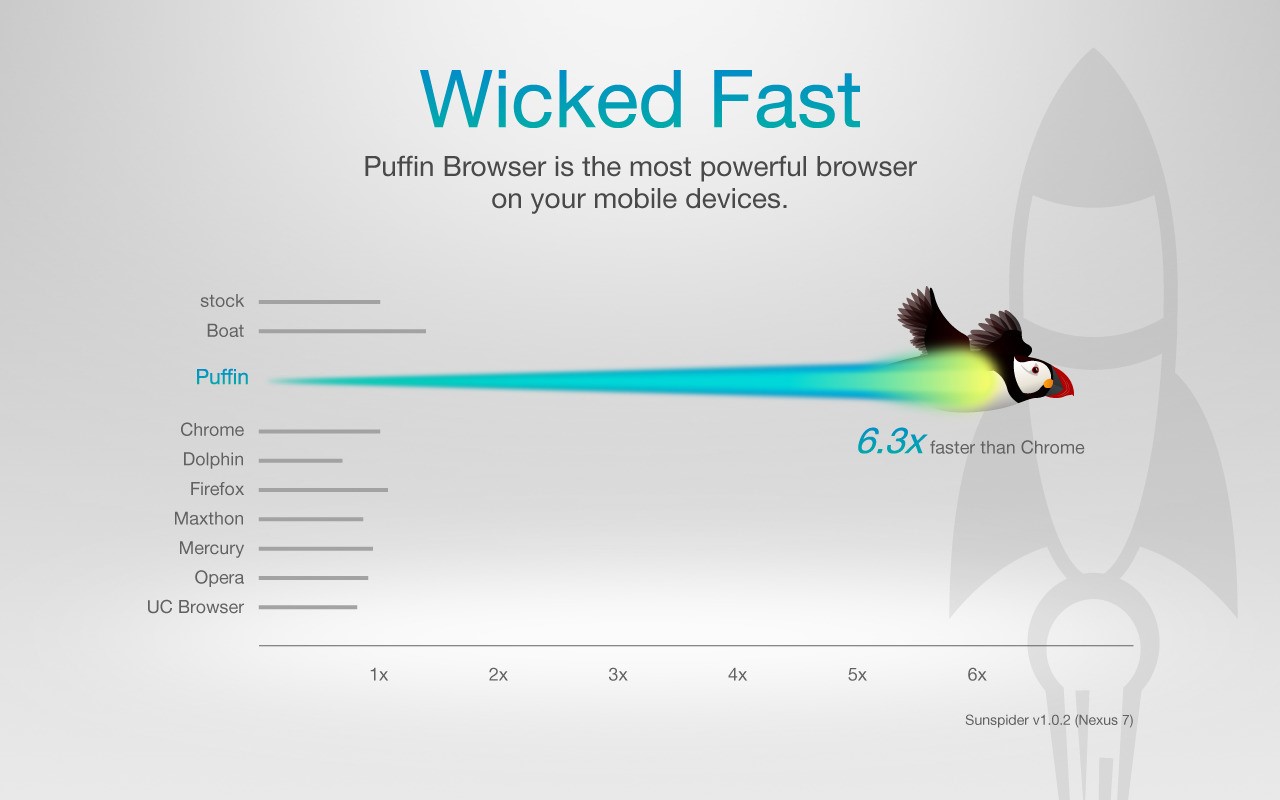 Wicked Fast

Puffin Browser is the most powerful browser on your mobile devices.

stock
Boat
Puffin
Chrome
Dolphin
Firefox
Maxthon
Mercury
Opera
UC Browser

6.3x faster than Chrome

1x
2x
3x
4x
5x
6x

Sunspider v1.0.2 (Nexus 7)